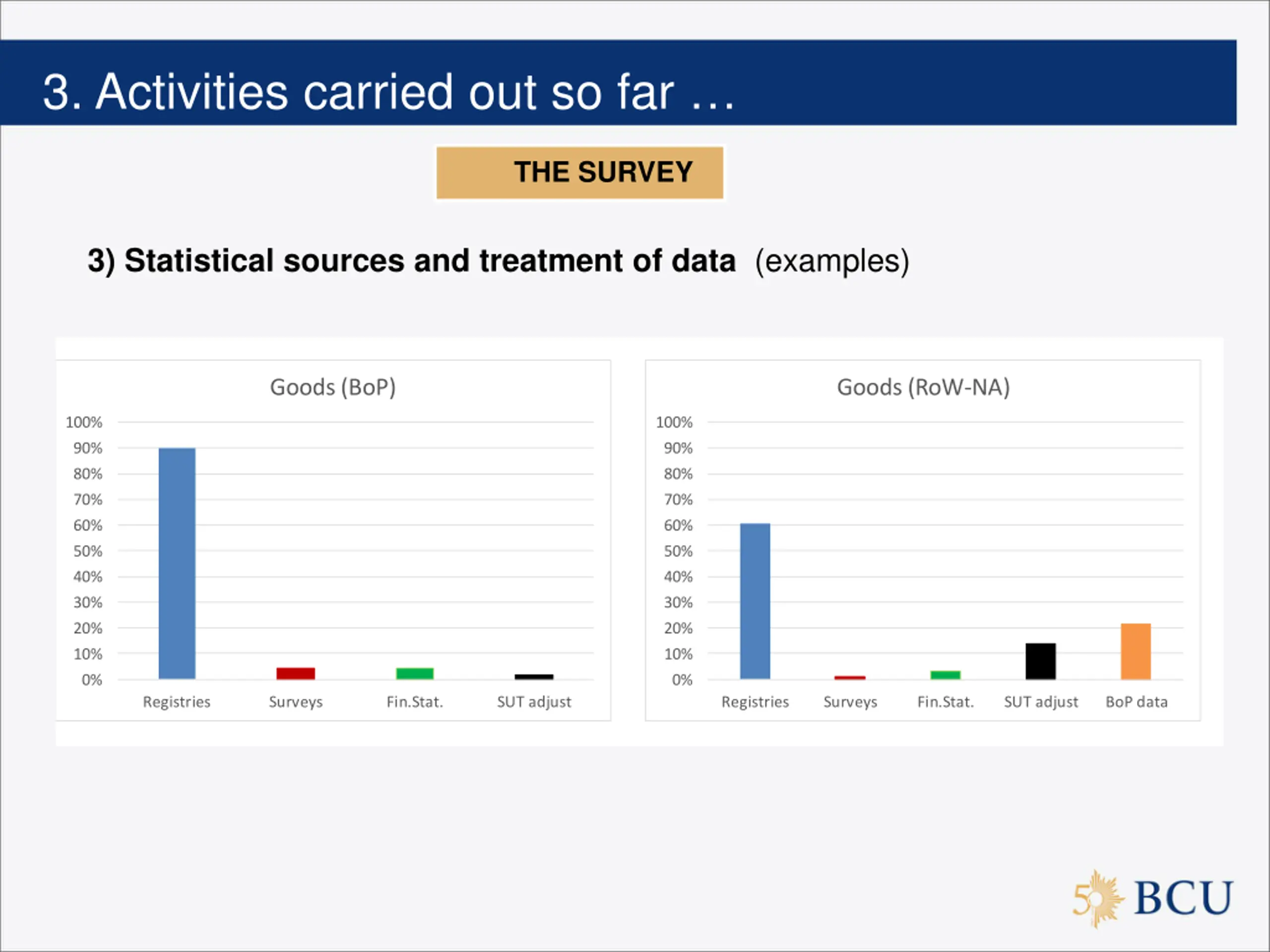 3. Activities carried out so far …

THE SURVEY

3) Statistical sources and treatment of data (examples)

Goods (BoP)

100%
90%
80%
70%
60%
50%
40%
30%
20%
10%
0%

Registries Surveys Fin.Stat. SUT adjust

Goods (RoW-NA)

100%
90%
80%
70%
60%
50%
40%
30%
20%
10%
0%

Registries Surveys Fin.Stat. SUT adjust BoP data

50 BCU